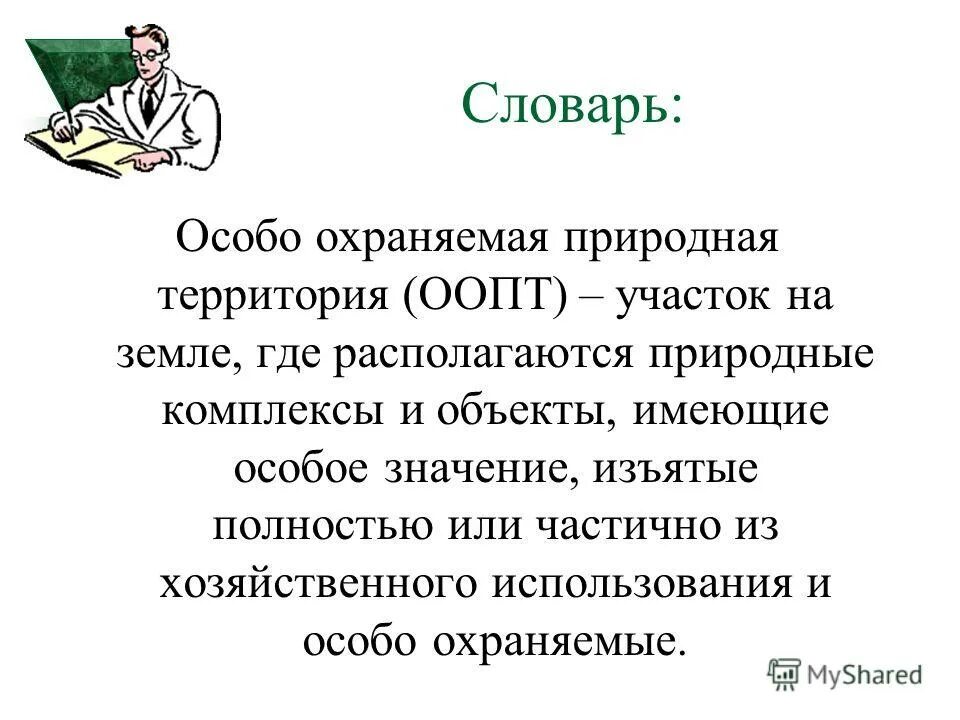 Словарь:

Особо охраняемая природная территория (ООПТ) – участок на земле, где располагаются природные комплексы и объекты, имеющие особое значение, изъятые полностью или частично из хозяйственного использования и особо охраняемые.

MyShared